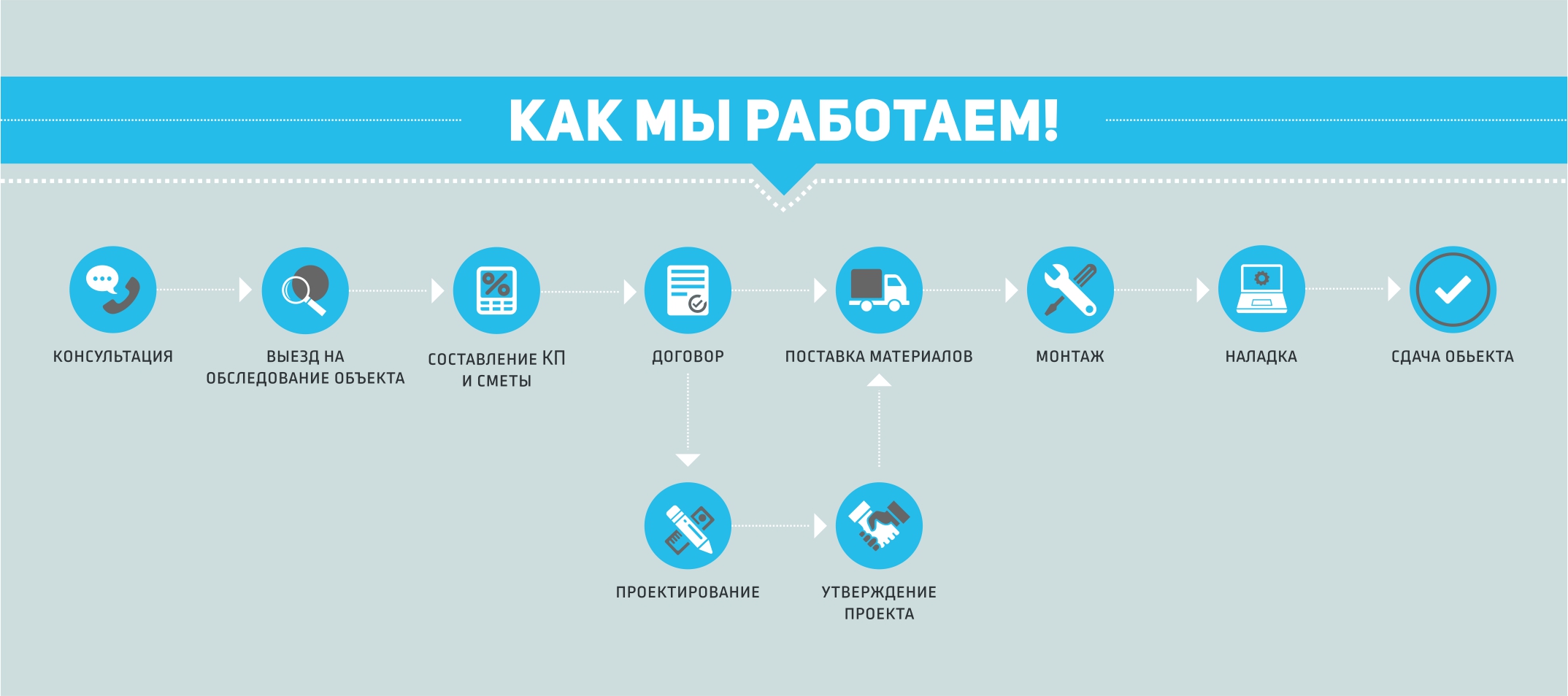 КАК МЫ РАБОТАЕМ!

КОНСУЛЬТАЦИЯ

ВЫЕЗД НА ОБСЛЕДОВАНИЕ ОБЪЕКТА

СОСТАВЛЕНИЕ КП И СМЕТЫ

ДОГОВОР

ПОСТАВКА МАТЕРИАЛОВ

МОНТАЖ

НАЛАДКА

СДАЧА ОБЬЕКТА

ПРОЕКТИРОВАНИЕ

УТВЕРЖДЕНИЕ ПРОЕКТА